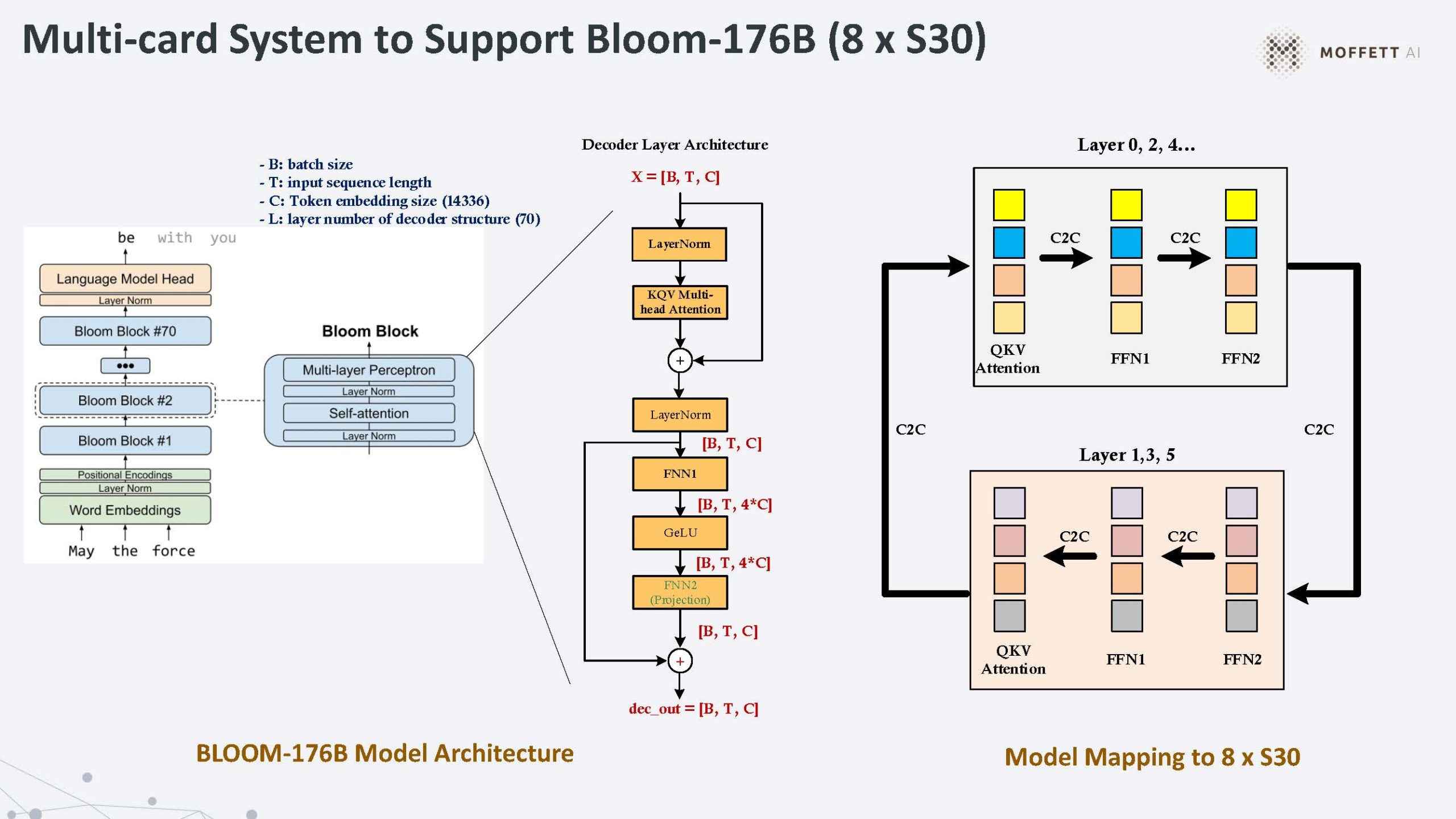 Multi-card System to Support Bloom-176B (8 x S30)

MOFFETT AI

- B: batch size
- T: input sequence length
- C: Token embedding size (14336)
- L: layer number of decoder structure (70)

be with you

Language Model Head
Layer Norm
Bloom Block #70
•••
Bloom Block #2
Bloom Block #1
Positional Encodings
Layer Norm
Word Embeddings

May the force

Bloom Block
Multi-layer Perceptron
Layer Norm
Self-attention
Layer Norm

Decoder Layer Architecture
X = [B, T, C]
LayerNorm
KQV Multi-head Attention
+
LayerNorm
[B, T, C]
FNN1
[B, T, 4*C]
GeLU
[B, T, 4*C]
FNN2 (Projection)
[B, T, C]
+
dec_out = [B, T, C]

Layer 0, 2, 4...
C2C
C2C
QKV Attention
FFN1
FFN2

C2C
C2C

Layer 1,3, 5
C2C
C2C
QKV Attention
FFN1
FFN2

BLOOM-176B Model Architecture

Model Mapping to 8 x S30